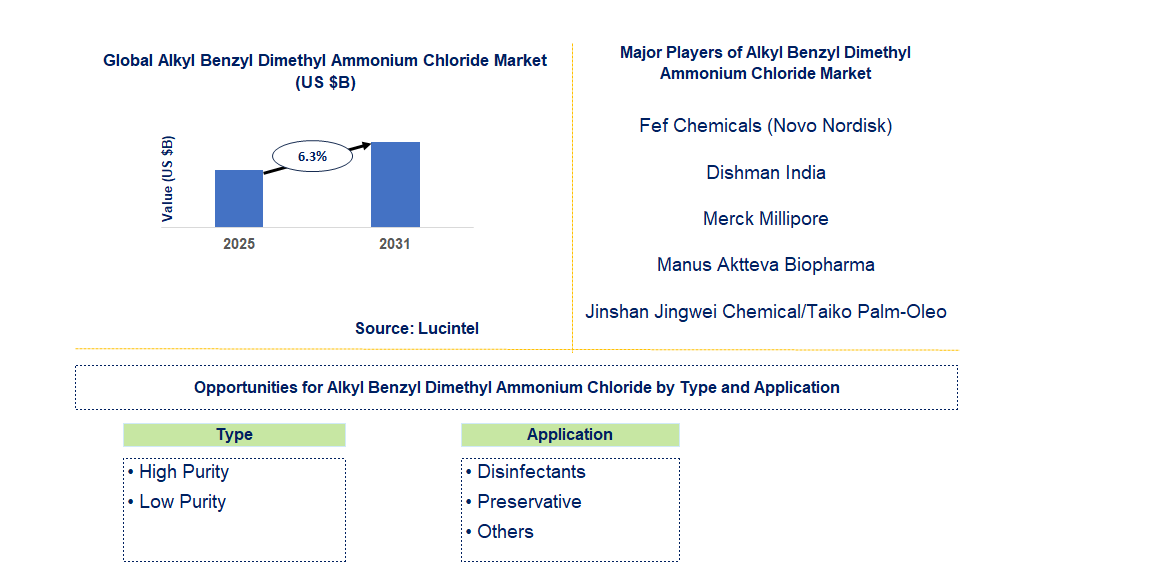 Global Alkyl Benzyl Dimethyl Ammonium Chloride Market (US $B)

Value (US $B)

6.3%

2025

2031

Source: Lucintel

Major Players of Alkyl Benzyl Dimethyl Ammonium Chloride Market

Fef Chemicals (Novo Nordisk)

Dishman India

Merck Millipore

Manus Aktteva Biopharma

Jinshan Jingwei Chemical/Taiko Palm-Oleo

Opportunities for Alkyl Benzyl Dimethyl Ammonium Chloride by Type and Application

Type

• High Purity
• Low Purity

Application

• Disinfectants
• Preservative
• Others